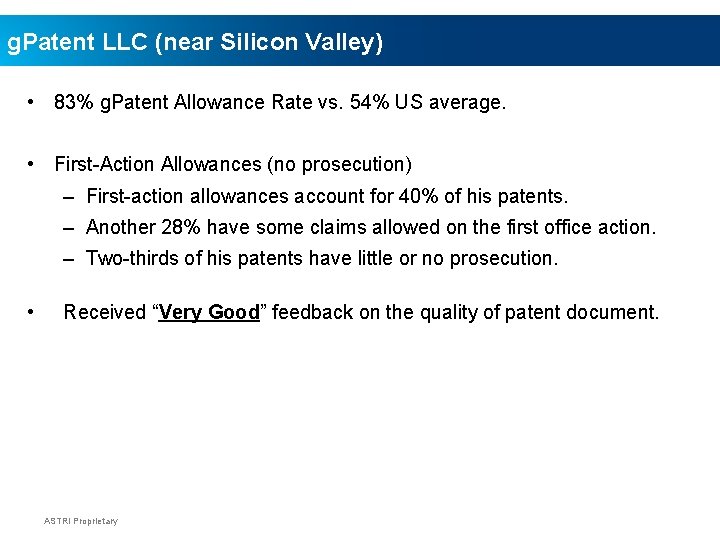 gPatent LLC (near Silicon Valley)

• 83% gPatent Allowance Rate vs. 54% US average.

• First-Action Allowances (no prosecution)
– First-action allowances account for 40% of his patents.
– Another 28% have some claims allowed on the first office action.
– Two-thirds of his patents have little or no prosecution.

• Received “Very Good” feedback on the quality of patent document.

ASTRI Proprietary